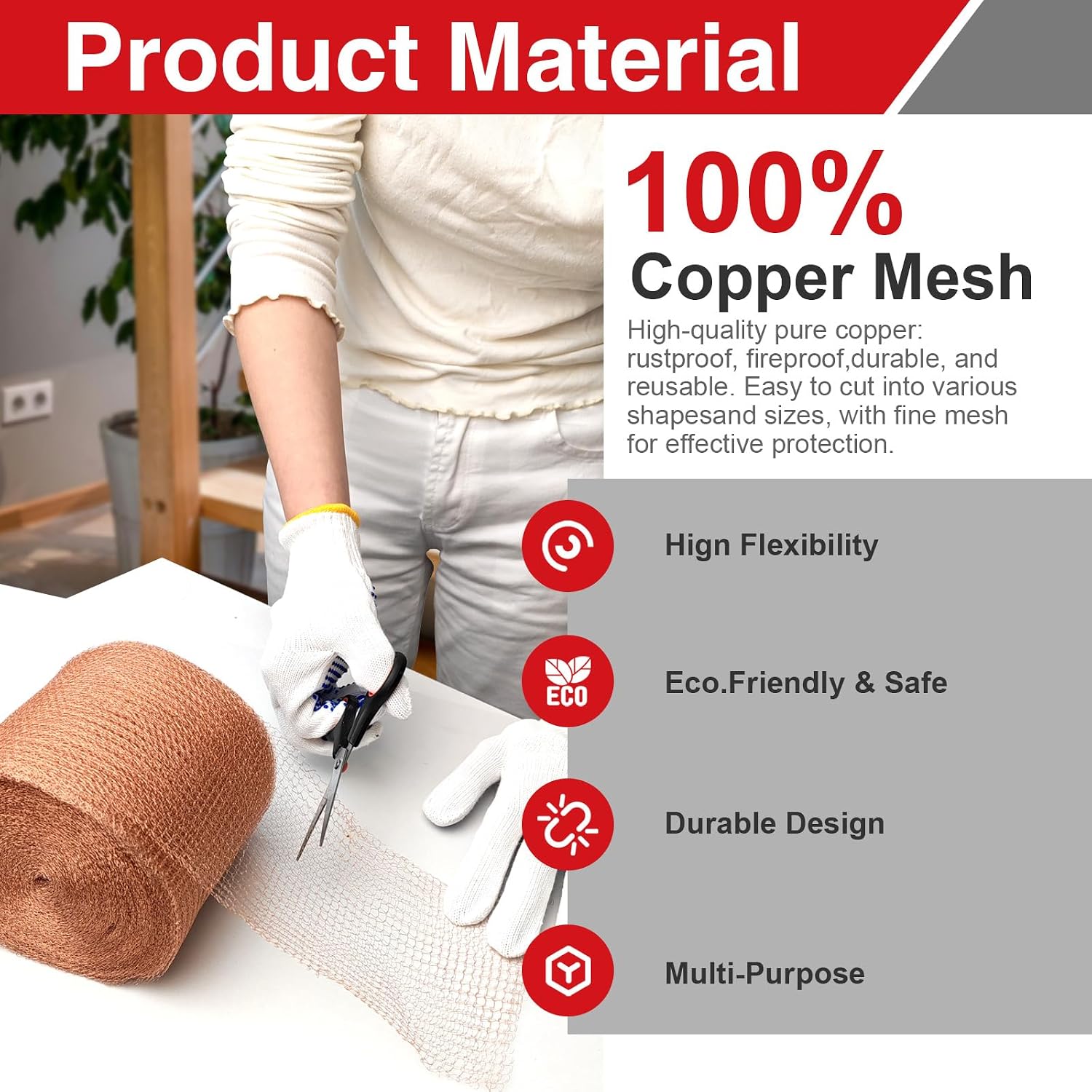 Product Material

100%
Copper Mesh

High-quality pure copper: rustproof, fireproof,durable, and reusable. Easy to cut into various shapesand sizes, with fine mesh for effective protection.

Hign Flexibility

ECO

Eco.Friendly & Safe

Durable Design

Multi-Purpose